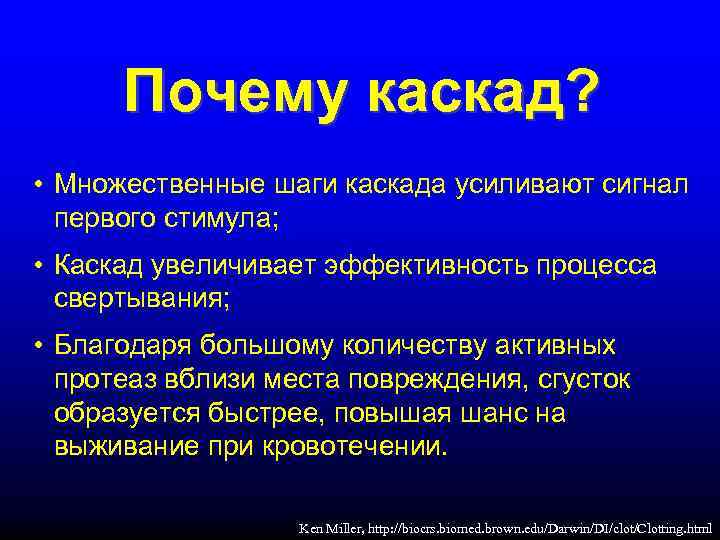 Почему каскад?

• Множественные шаги каскада усиливают сигнал первого стимула;

• Каскад увеличивает эффективность процесса свертывания;

• Благодаря большому количеству активных протеаз вблизи места повреждения, сгусток образуется быстрее, повышая шанс на выживание при кровотечении.

Ken Miller, http://biocrs.biomed.brown.edu/Darwin/DI/clot/Clotting.html